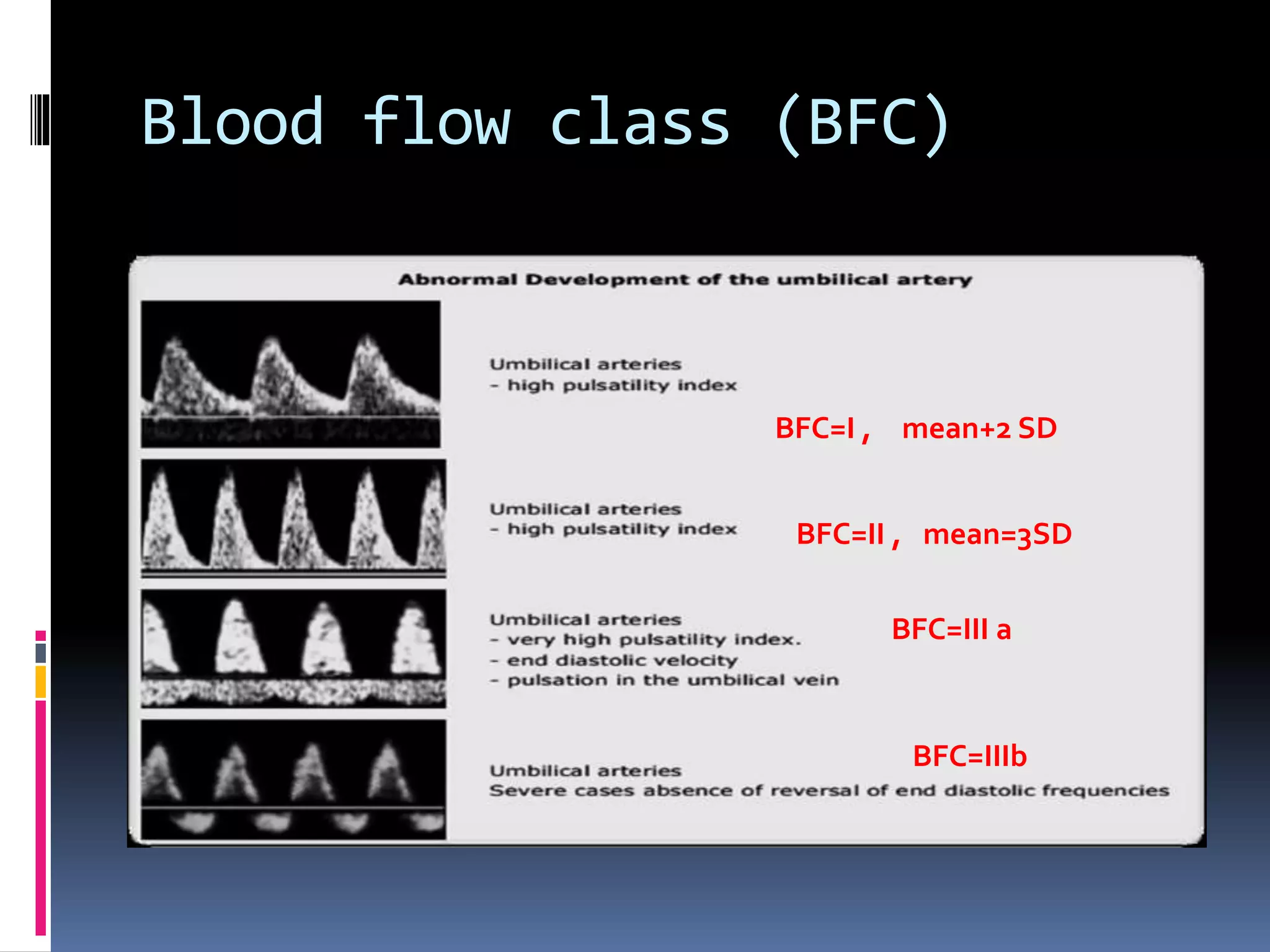 Blood flow class (BFC)

Abnormal Development of the umbilical artery

Umbilical arteries
- high pulsatility index

BFC=I , mean+2 SD

Umbilical arteries
- high pulsatility index

BFC=II , mean=3SD

Umbilical arteries
- very high pulsatility index.
- end diastolic velocity
- pulsation in the umbilical vein

BFC=III a

BFC=IIIb

Umbilical arteries
Severe cases absence of reversal of end diastolic frequencies